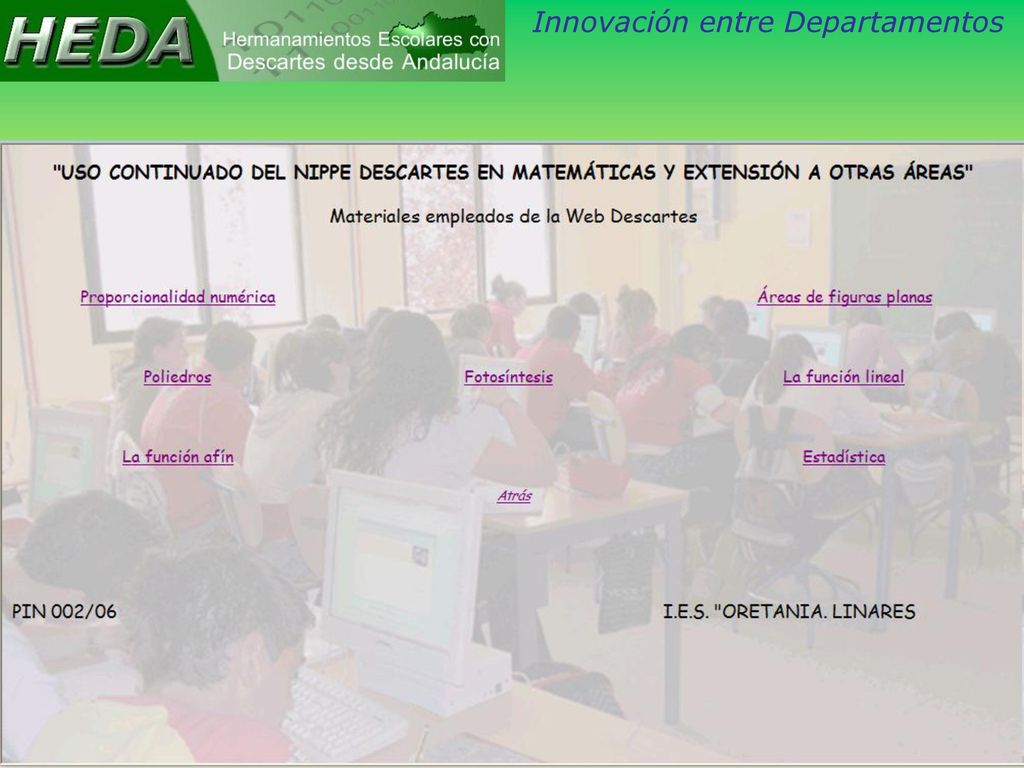 HEDA
Hermanamientos Escolares con Descartes desde Andalucía

Innovación entre Departamentos

"USO CONTINUADO DEL NIPPE DESCARTES EN MATEMÁTICAS Y EXTENSIÓN A OTRAS ÁREAS"

Materiales empleados de la Web Descartes

Proporcionalidad numérica

Áreas de figuras planas

Poliedros

Fotosíntesis

La función lineal

La función afín

Estadística

Atrás

PIN 002/06

I.E.S. "ORETANIA. LINARES